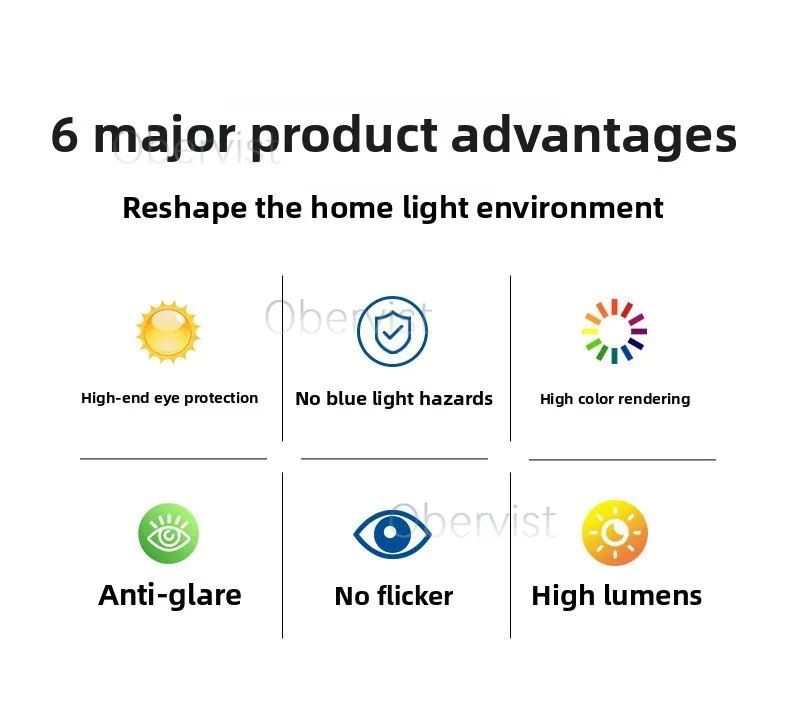 6 major product advantages

Obervist

Reshape the home light environment

Obervist

High-end eye protection

No blue light hazards

High color rendering

Obervist

Anti-glare

No flicker

High lumens